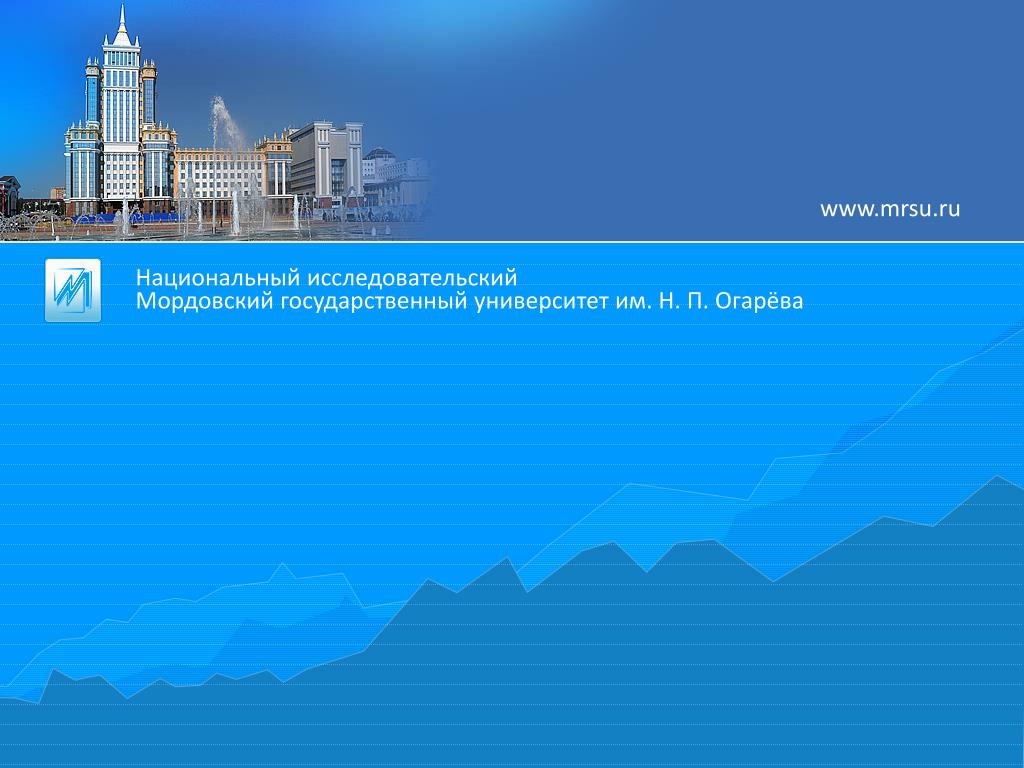 www.mrsu.ru

Национальный исследовательский
Мордовский государственный университет им. Н. П. Огарёва